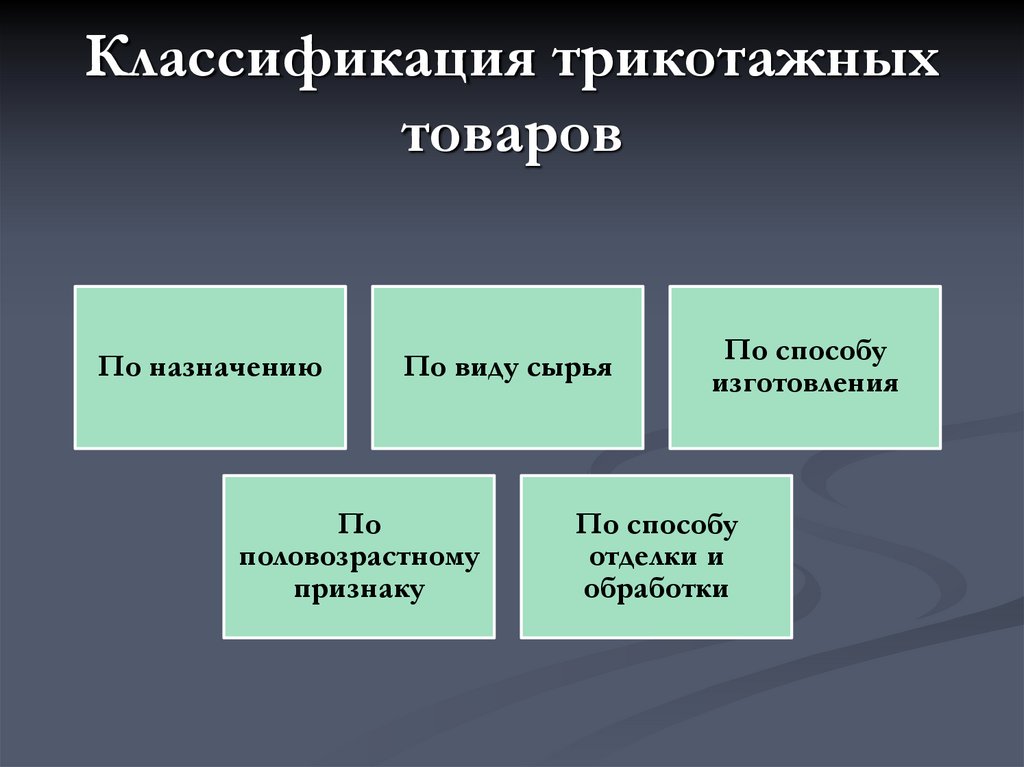 Классификация трикотажных товаров

По назначению

По виду сырья

По способу изготовления

По половозрастному признаку

По способу отделки и обработки